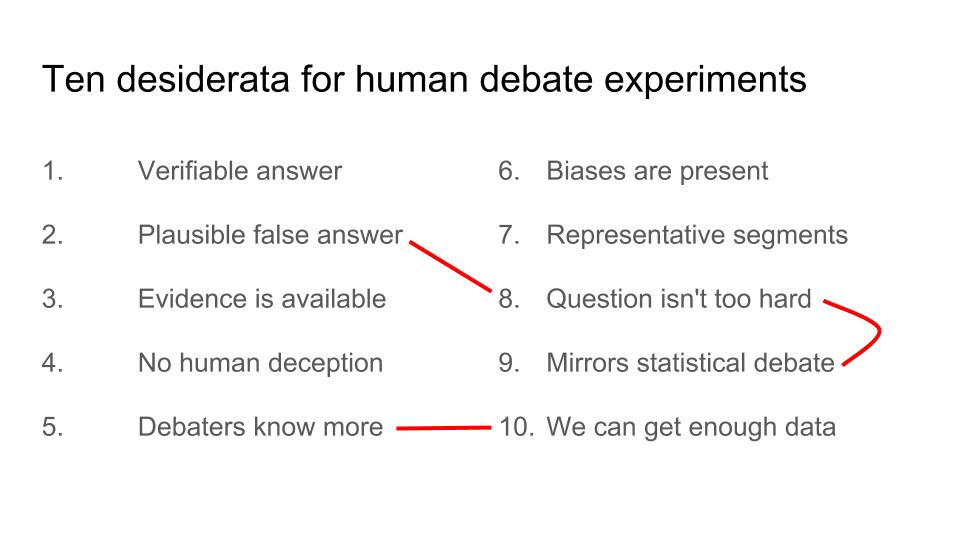 Ten desiderata for human debate experiments

1. Verifiable answer
2. Plausible false answer
3. Evidence is available
4. No human deception
5. Debaters know more

6. Biases are present
7. Representative segments
8. Question isn't too hard
9. Mirrors statistical debate
10. We can get enough data